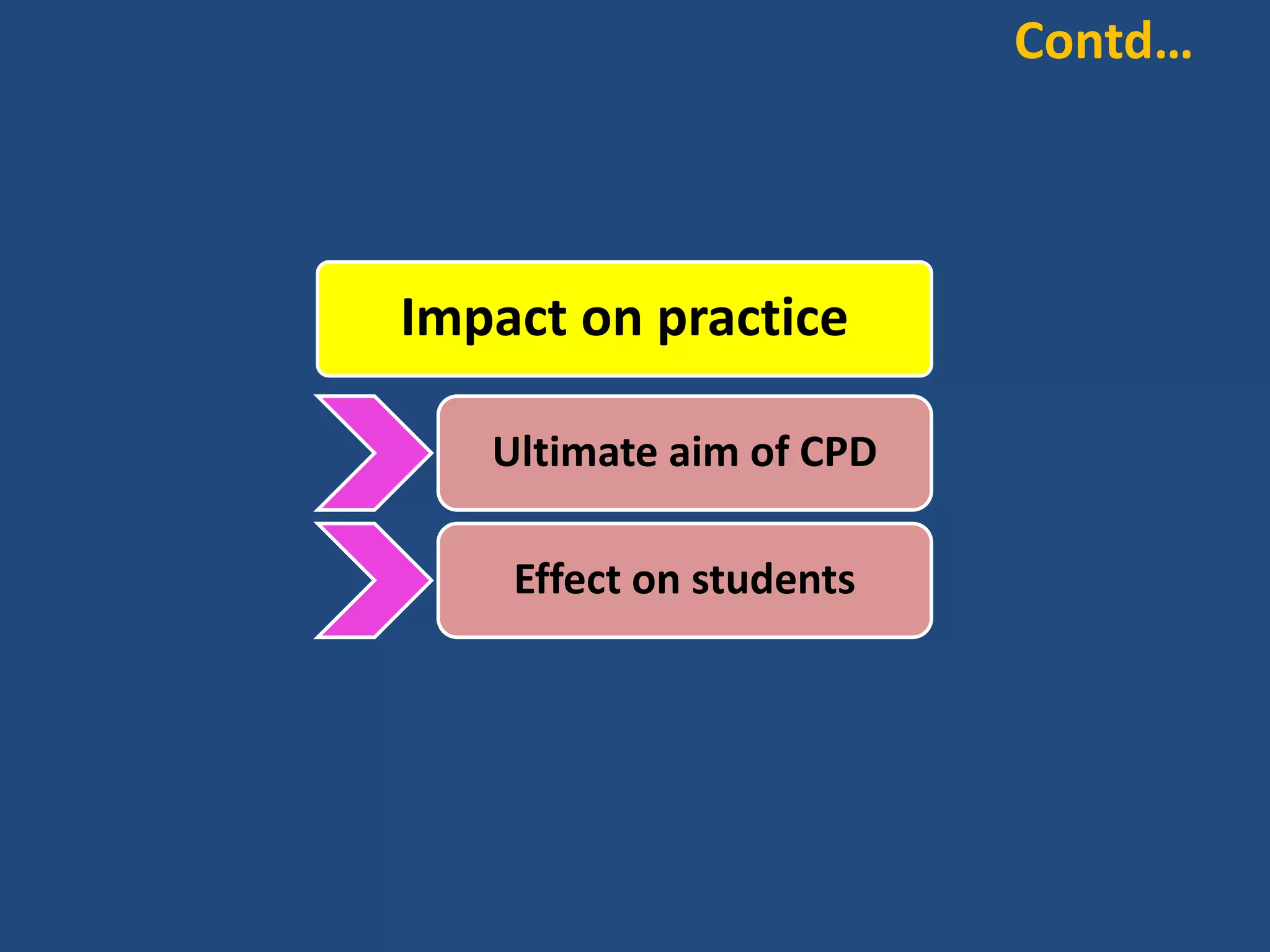 Contd…

Impact on practice

Ultimate aim of CPD

Effect on students